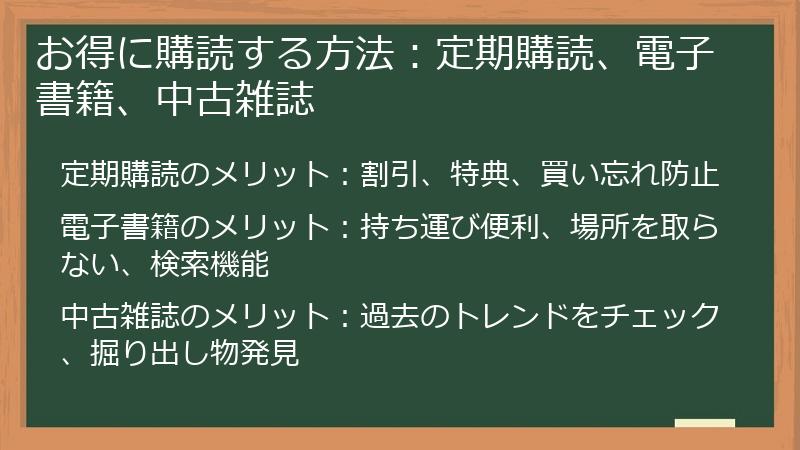 お得に購読する方法：定期購読、電子書籍、中古雑誌

定期購読のメリット：割引、特典、買い忘れ防止

電子書籍のメリット：持ち運び便利、場所を取らない、検索機能

中古雑誌のメリット：過去のトレンドをチェック、掘り出し物発見